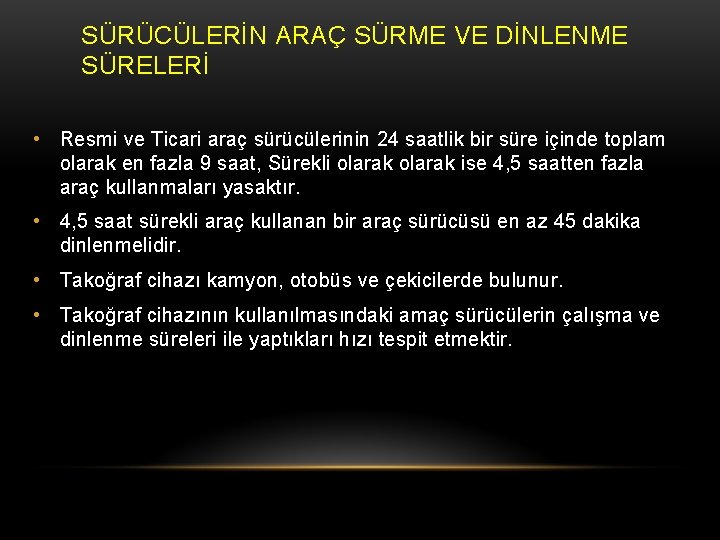 SÜRÜCÜLERİN ARAÇ SÜRME VE DİNLENME SÜRELERİ

• Resmi ve Ticari araç sürücülerinin 24 saatlik bir süre içinde toplam olarak en fazla 9 saat, Sürekli olarak olarak ise 4,5 saatten fazla araç kullanmaları yasaktır.

• 4,5 saat sürekli araç kullanan bir araç sürücüsü en az 45 dakika dinlenmelidir.

• Takoğraf cihazı kamyon, otobüs ve çekicilerde bulunur.

• Takoğraf cihazının kullanılmasındaki amaç sürücülerin çalışma ve dinlenme süreleri ile yaptıkları hızı tespit etmektir.